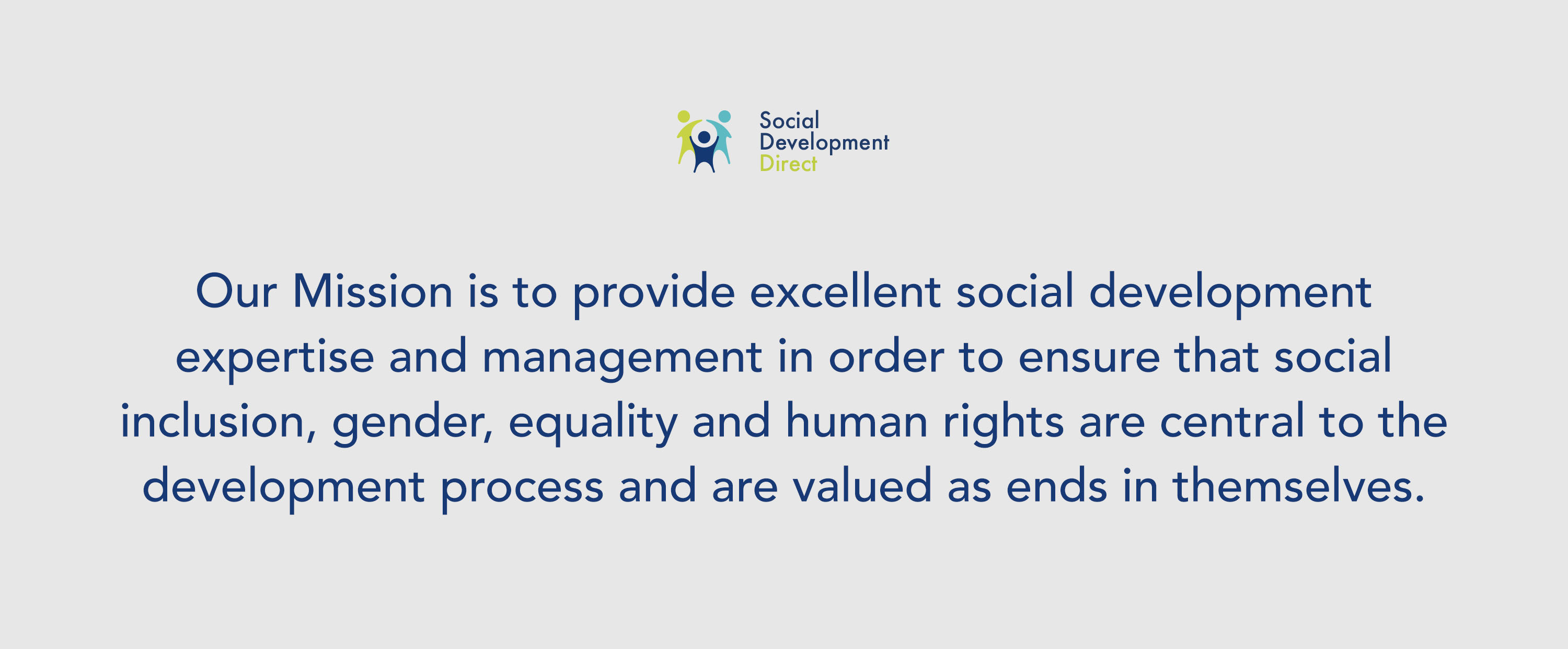 Social
Development
Direct

Our Mission is to provide excellent social development expertise and management in order to ensure that social inclusion, gender, equality and human rights are central to the development process and are valued as ends in themselves.